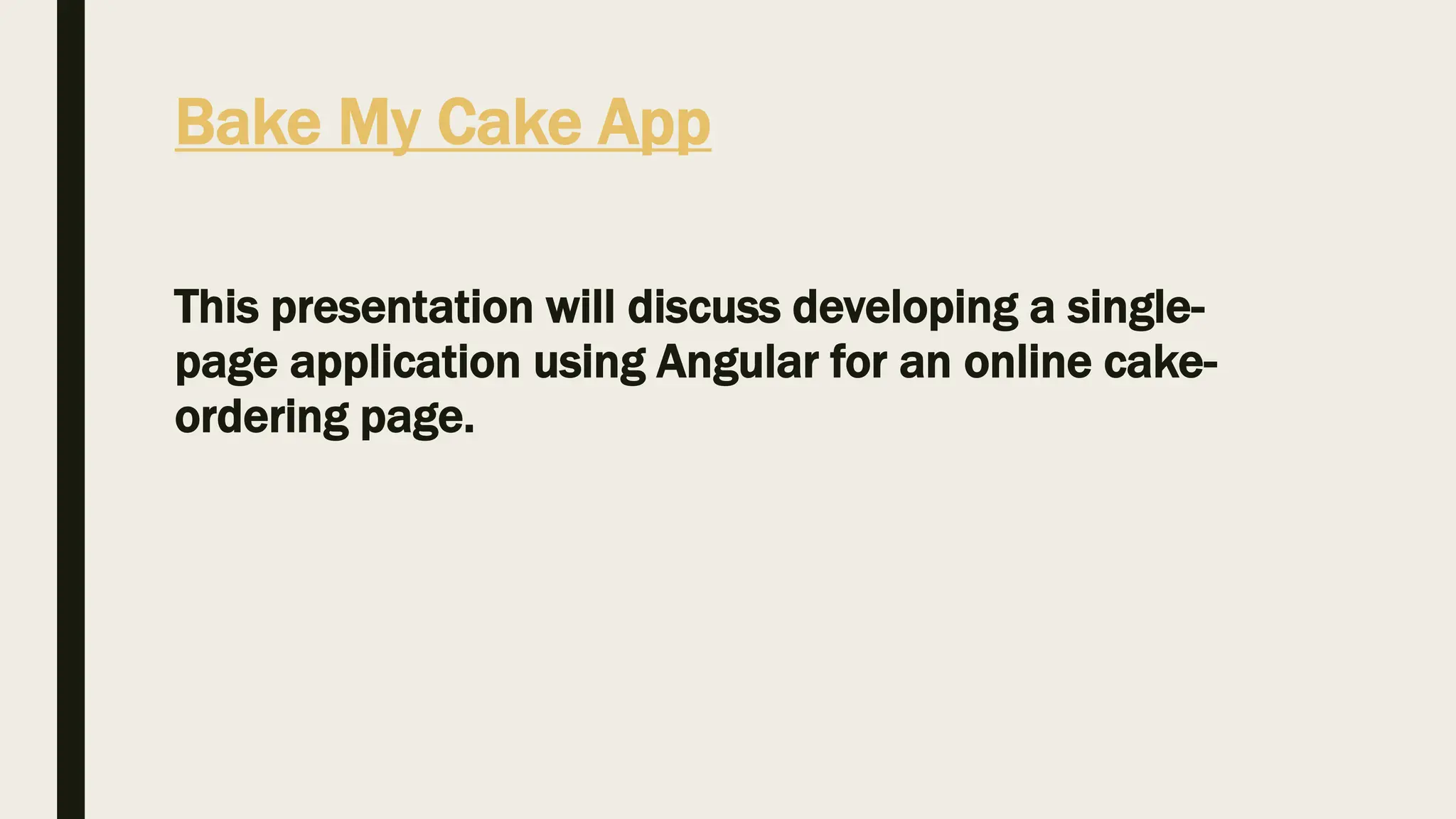 Bake My Cake App

This presentation will discuss developing a single-page application using Angular for an online cake-ordering page.